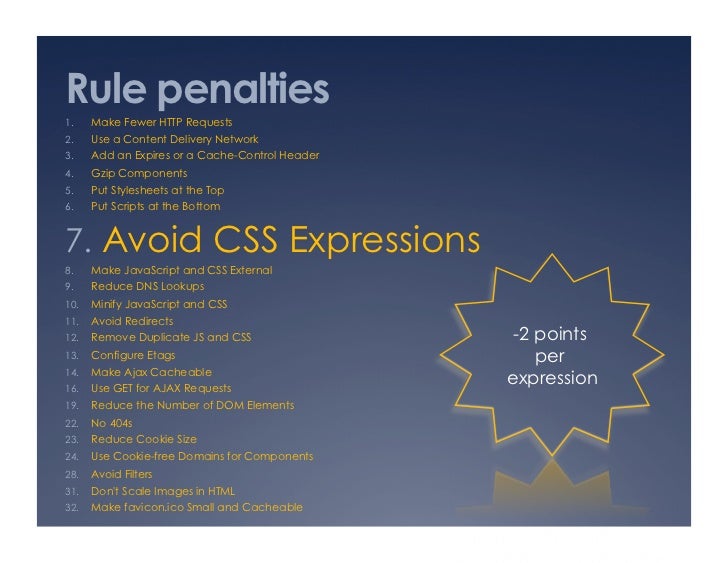 Rule penalties

1. Make Fewer HTTP Requests
2. Use a Content Delivery Network
3. Add an Expires or a Cache-Control Header
4. Gzip Components
5. Put Stylesheets at the Top
6. Put Scripts at the Bottom

7. Avoid CSS Expressions

8. Make JavaScript and CSS External
9. Reduce DNS Lookups
10. Minify JavaScript and CSS
11. Avoid Redirects
12. Remove Duplicate JS and CSS
13. Configure Etags
14. Make Ajax Cacheable
16. Use GET for AJAX Requests
19. Reduce the Number of DOM Elements
22. No 404s
23. Reduce Cookie Size
24. Use Cookie-free Domains for Components
28. Avoid Filters
31. Don't Scale Images in HTML
32. Make favicon.ico Small and Cacheable

-2 points per expression